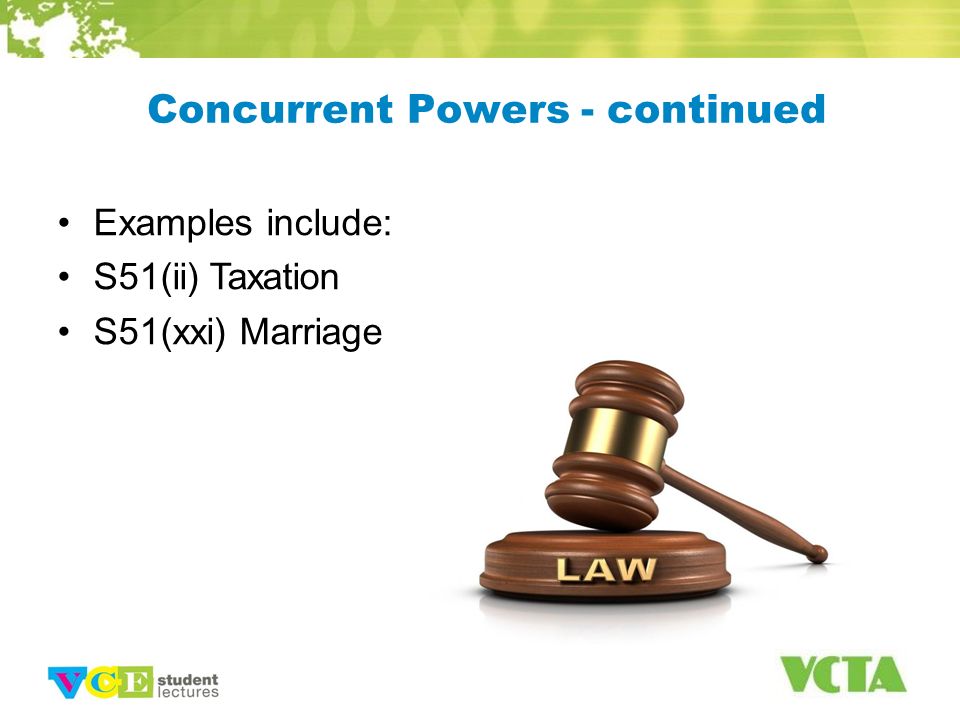 Concurrent Powers - continued

• Examples include:
• S51(ii) Taxation
• S51(xxi) Marriage

LAW

VCE student lectures

VCTA